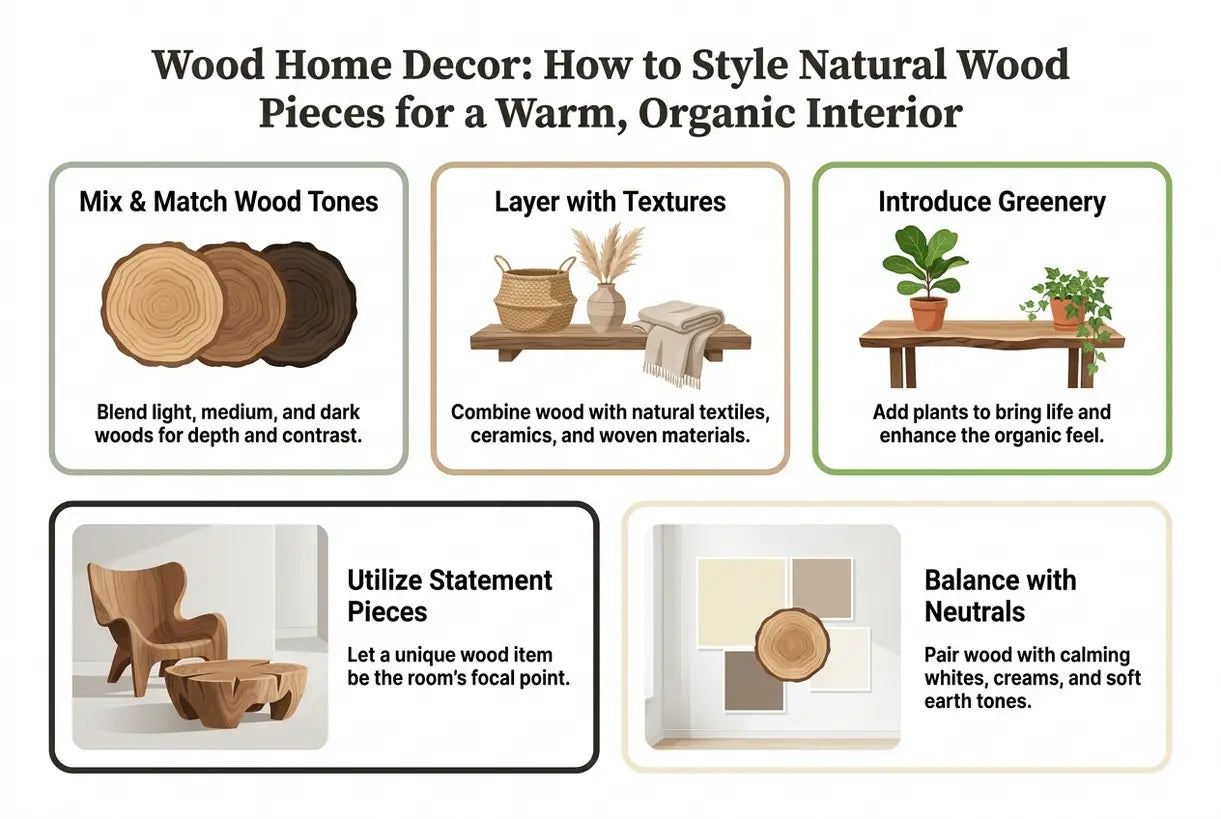 Wood Home Decor: How to Style Natural Wood Pieces for a Warm, Organic Interior

Mix & Match Wood Tones

Blend light, medium, and dark woods for depth and contrast.

Layer with Textures

Combine wood with natural textiles, ceramics, and woven materials.

Introduce Greenery

Add plants to bring life and enhance the organic feel.

Utilize Statement Pieces

Let a unique wood item be the room's focal point.

Balance with Neutrals

Pair wood with calming whites, creams, and soft earth tones.